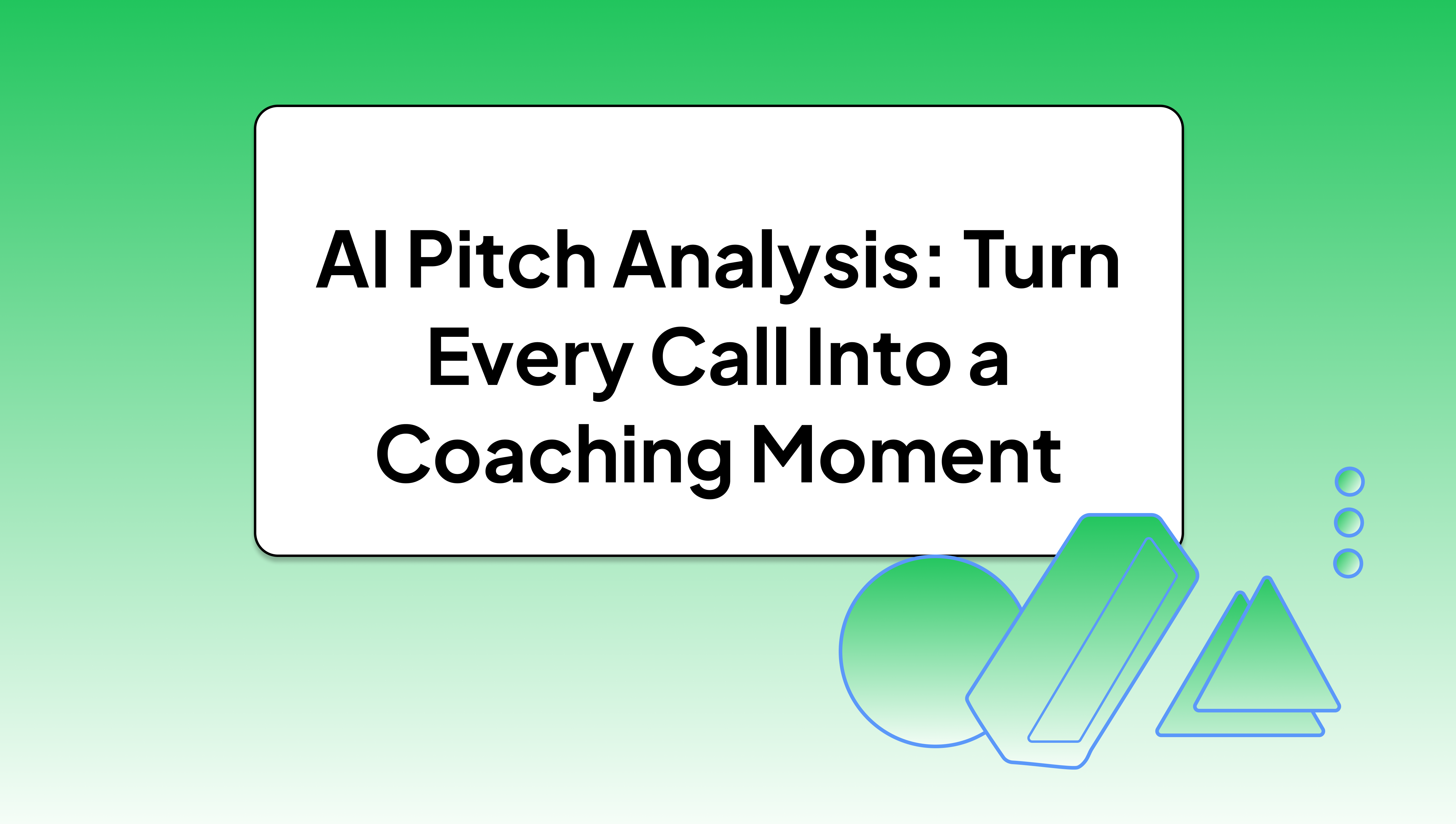 AI Pitch Analysis: Turn Every Call Into a Coaching Moment